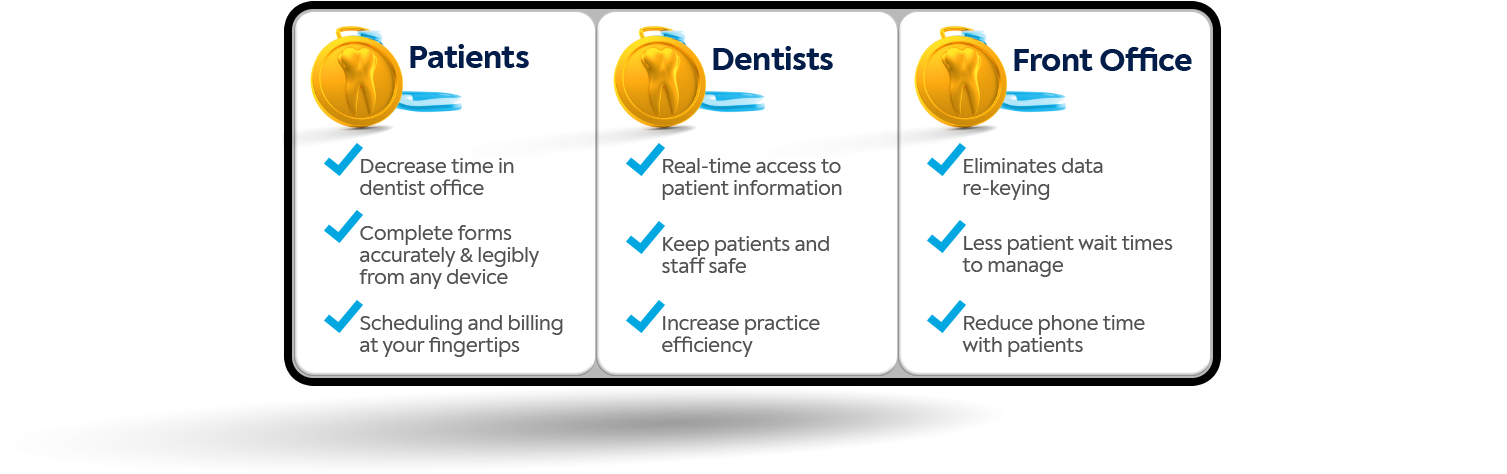 Patients

Decrease time in dentist office

Complete forms accurately & legibly from any device

Scheduling and billing at your fingertips

Dentists

Real-time access to patient information

Keep patients and staff safe

Increase practice efficiency

Front Office

Eliminates data re-keying

Less patient wait times to manage

Reduce phone time with patients